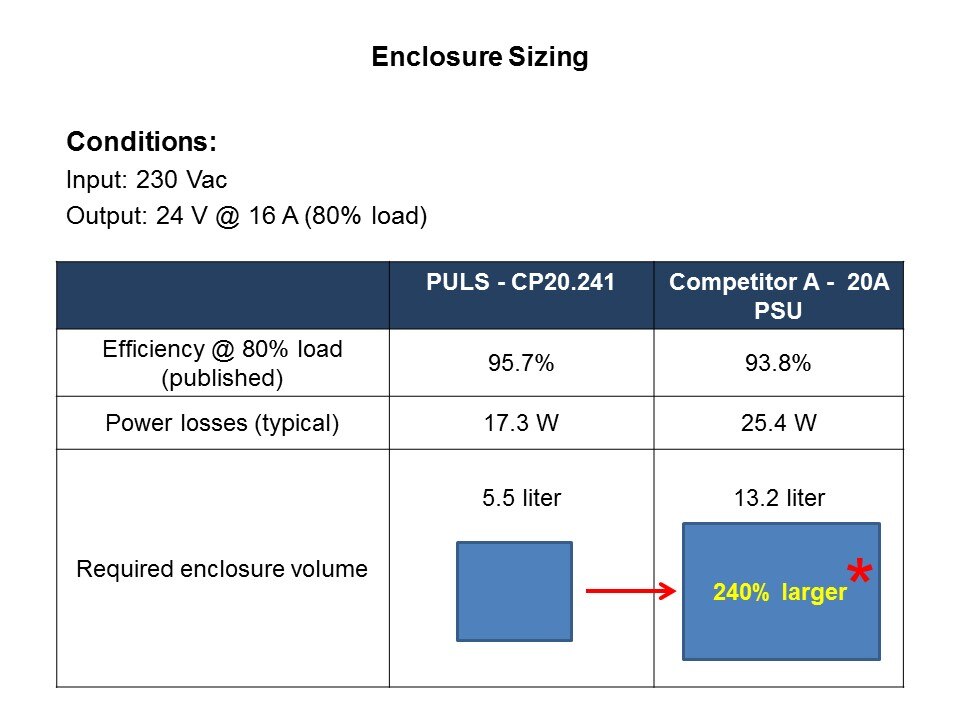 Enclosure Sizing

Conditions:
Input: 230 Vac
Output: 24 V @ 16 A (80% load)

| | PULS - CP20.241 | Competitor A - 20A PSU |
|---|---|---|
| Efficiency @ 80% load (published) | 95.7% | 93.8% |
| Power losses (typical) | 17.3 W | 25.4 W |
| Required enclosure volume | 5.5 liter | 13.2 liter 240% larger * |